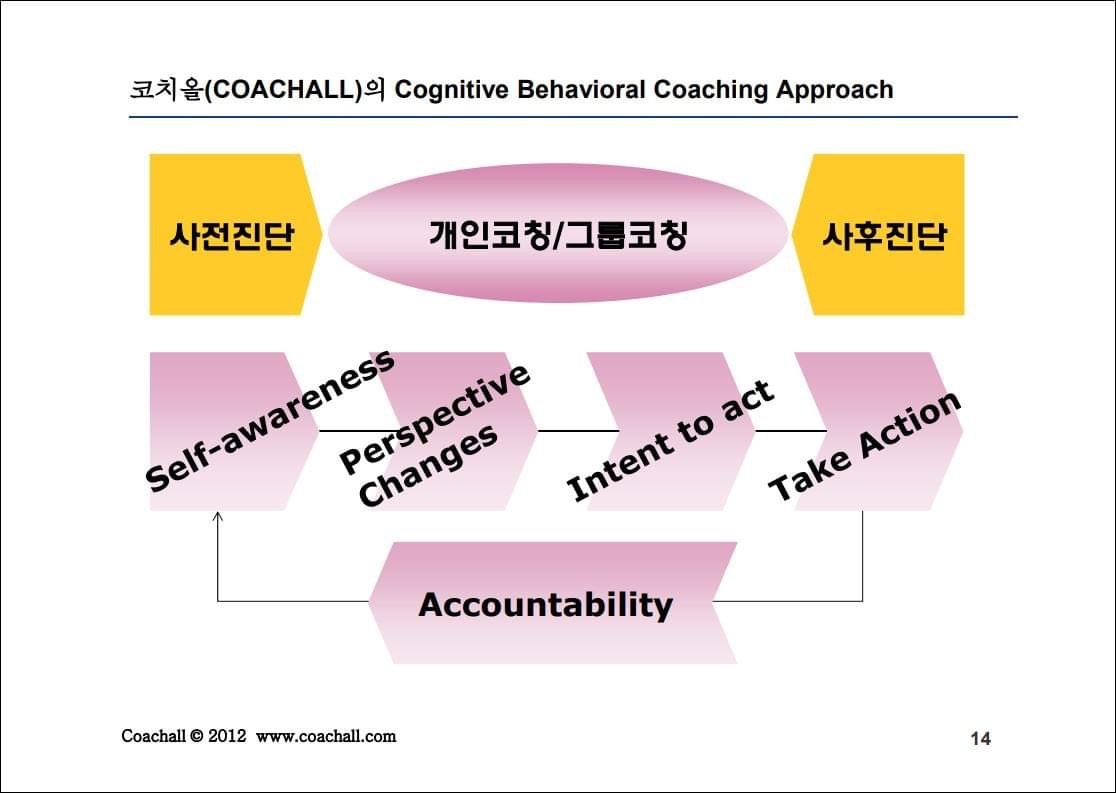 코치올(COACHALL)의 Cognitive Behavioral Coaching Approach

사전진단

개인코칭/그룹코칭

사후진단

Self-awareness

Perspective Changes

Intent to act

Take Action

Accountability

Coachall © 2012 www.coachall.com

14